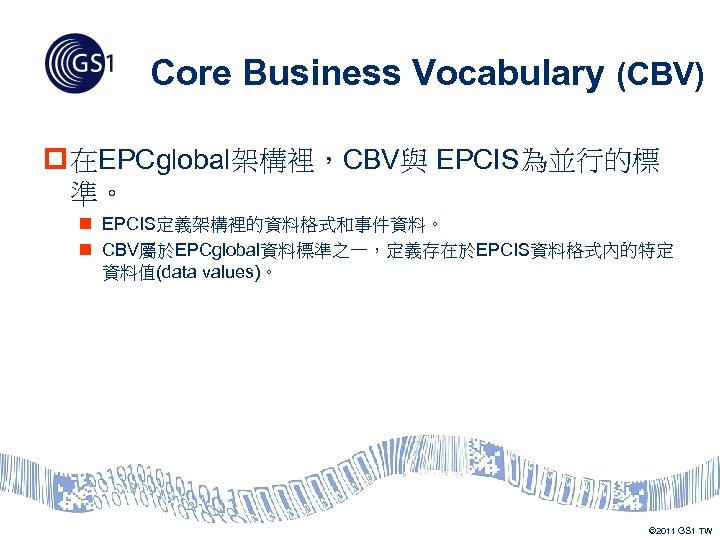 GS1

Core Business Vocabulary (CBV)

在EPCglobal架構裡，CBV與 EPCIS為並行的標準。

EPCIS定義架構裡的資料格式和事件資料。

CBV屬於EPCglobal資料標準之一，定義存在於EPCIS資料格式內的特定資料值(data values)。

©2011 GS1 TW